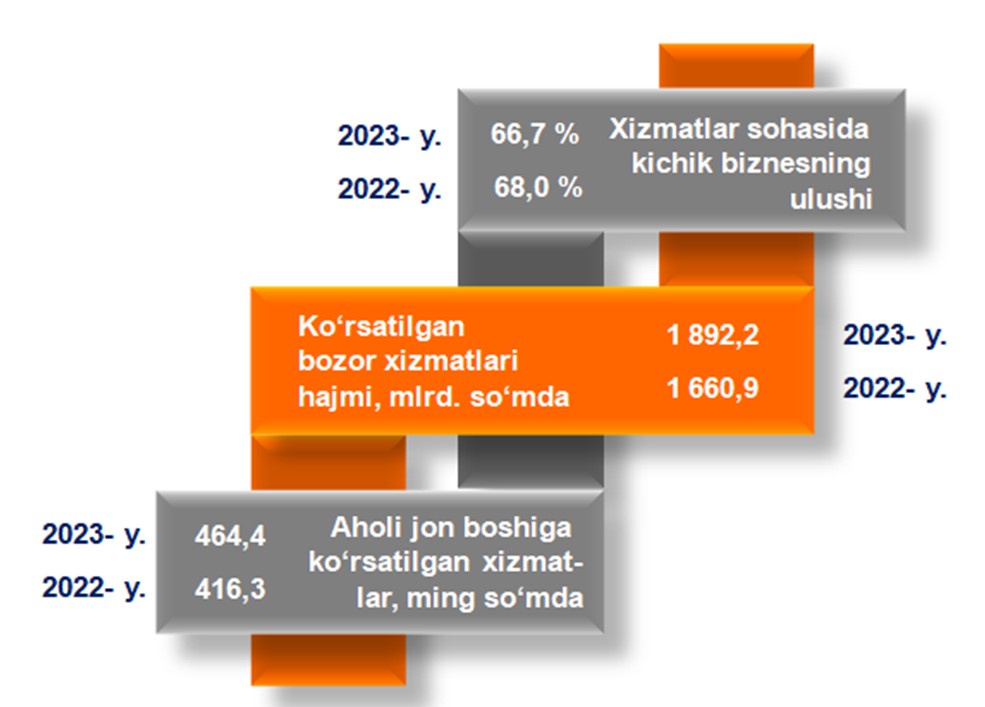 2023- y. 66,7 %
2022- y. 68,0 %

Xizmatlar sohasida kichik biznesning ulushi

Ko‘rsatilgan bozor xizmatlari hajmi, mlrd. so‘mda

1 892,2 2023- y.
1 660,9 2022- y.

2023- y. 464,4
2022- y. 416,3

Aholi jon boshiga ko‘rsatilgan xizmatlar, ming so‘mda